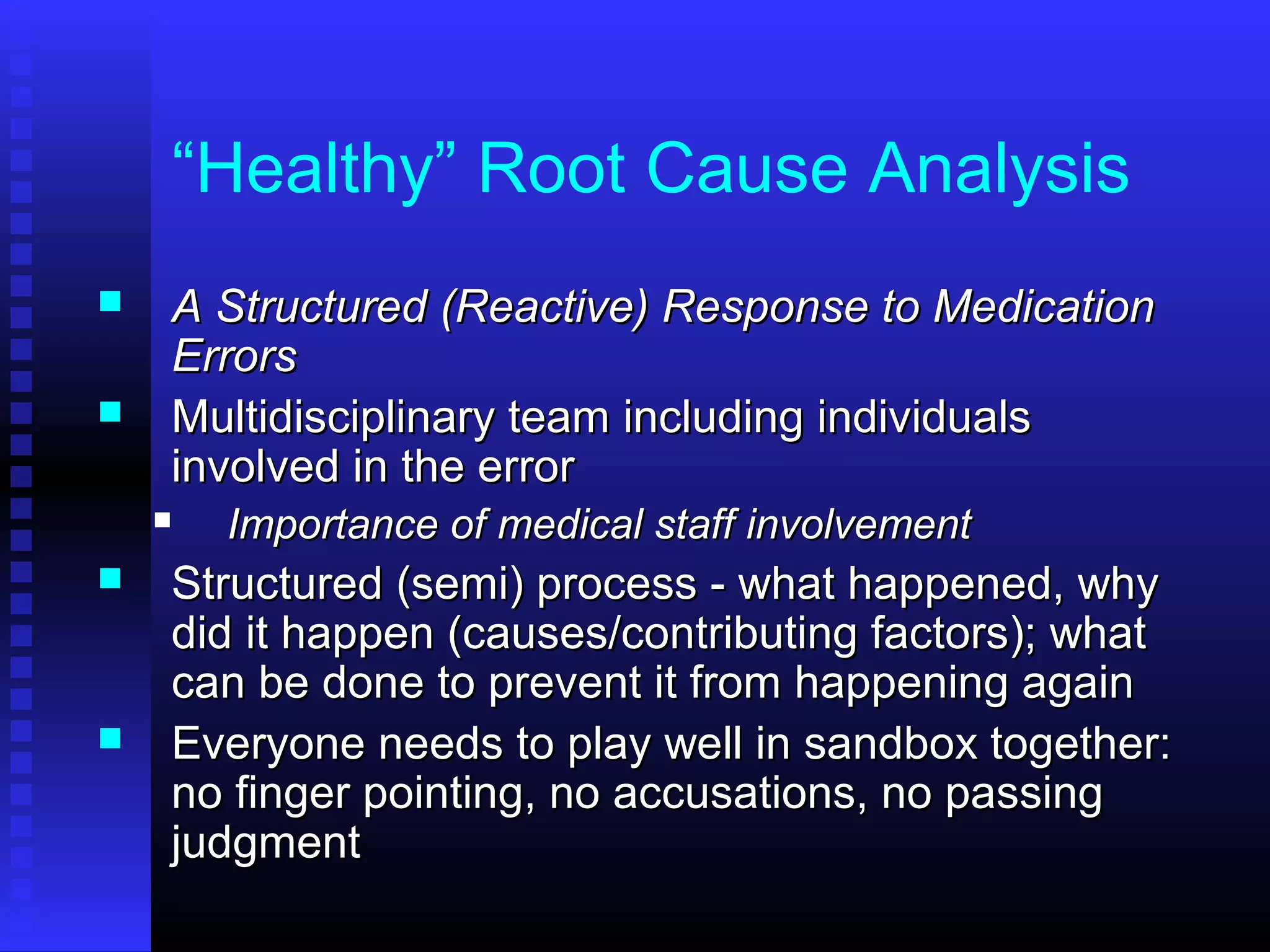 “Healthy” Root Cause Analysis

- A Structured (Reactive) Response to Medication Errors
- Multidisciplinary team including individuals involved in the error
  - Importance of medical staff involvement
- Structured (semi) process - what happened, why did it happen (causes/contributing factors); what can be done to prevent it from happening again
- Everyone needs to play well in sandbox together: no finger pointing, no accusations, no passing judgment